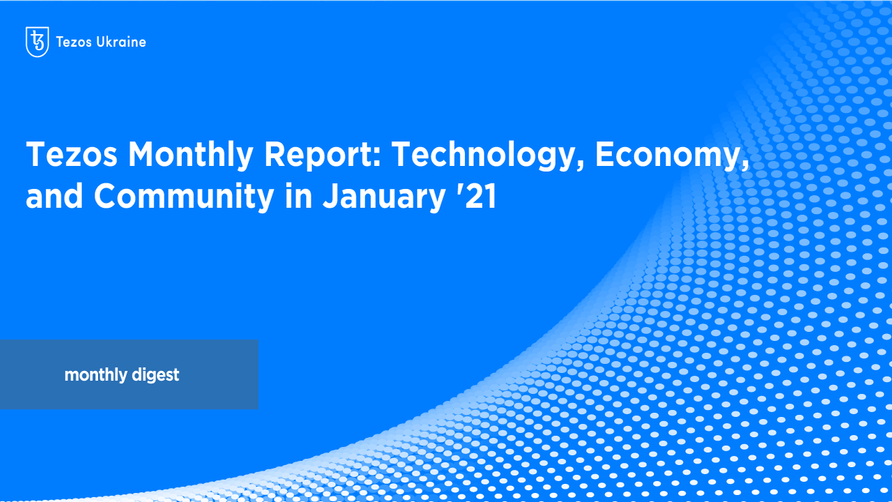 Tezos Ukraine

Tezos Monthly Report: Technology, Economy, and Community in January '21

monthly digest